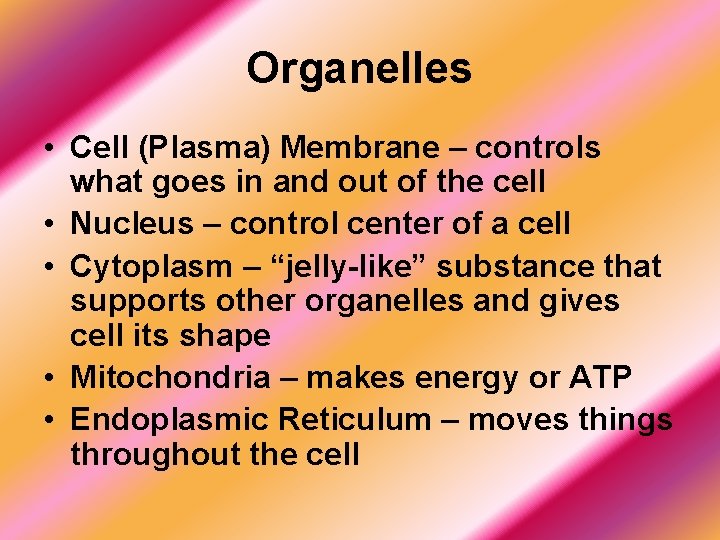 Organelles

• Cell (Plasma) Membrane – controls what goes in and out of the cell
• Nucleus – control center of a cell
• Cytoplasm – “jelly-like” substance that supports other organelles and gives cell its shape
• Mitochondria – makes energy or ATP
• Endoplasmic Reticulum – moves things throughout the cell